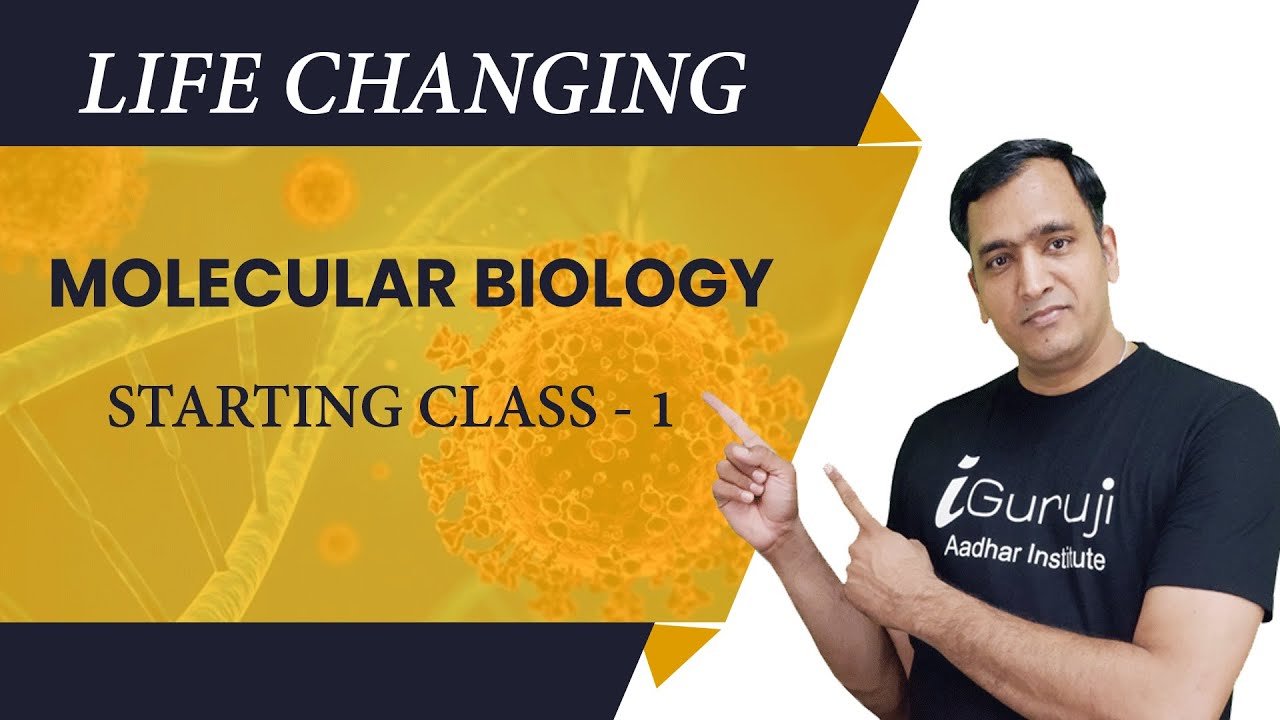 LIFE CHANGING

MOLECULAR BIOLOGY

STARTING CLASS - 1

iGuruji
Aadhar Institute